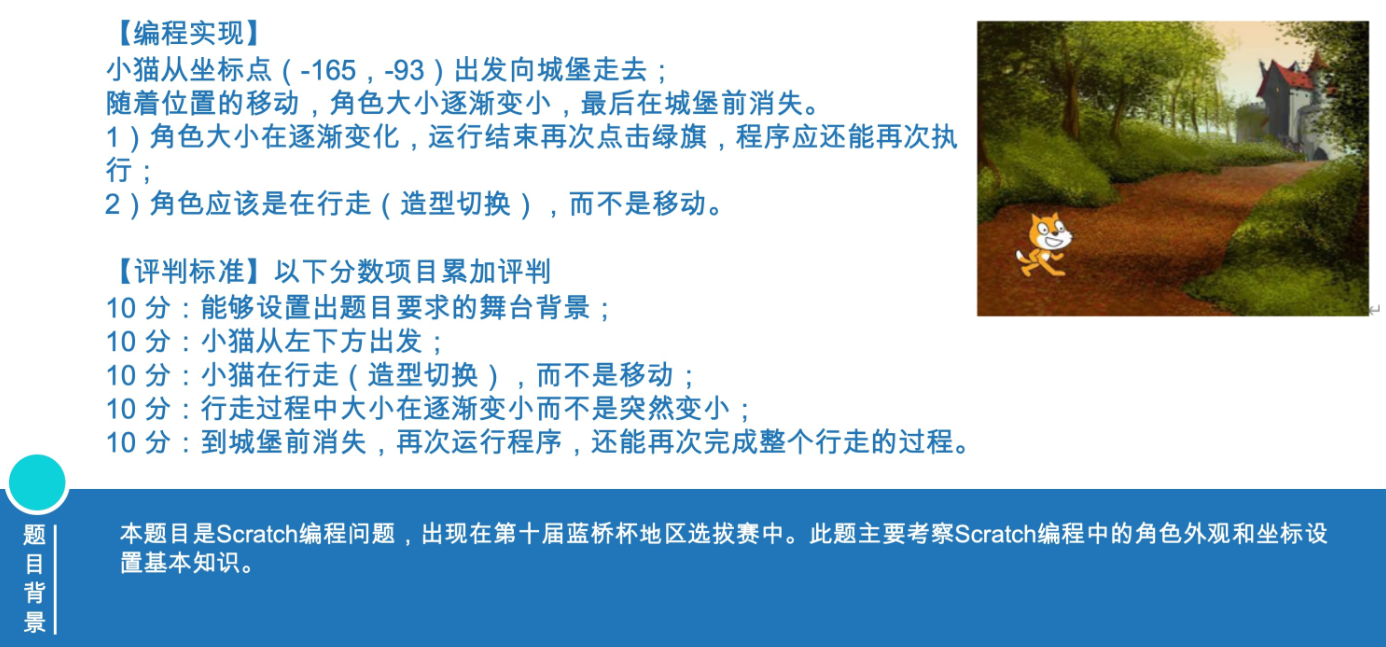 【编程实现】
小猫从坐标点（-165，-93）出发向城堡走去；
随着位置的移动，角色大小逐渐变小，最后在城堡前消失。
1）角色大小在逐渐变化，运行结束再次点击绿旗，程序应还能再次执行；
2）角色应该是在行走（造型切换），而不是移动。

【评判标准】以下分数项目累加评判
10 分：能够设置出题目要求的舞台背景；
10 分：小猫从左下方出发；
10 分：小猫在行走（造型切换），而不是移动；
10 分：行走过程中大小在逐渐变小而不是突然变小；
10 分：到城堡前消失，再次运行程序，还能再次完成整个行走的过程。

题目背景

本题目是Scratch编程问题，出现在第十届蓝桥杯地区选拔赛中。此题主要考察Scratch编程中的角色外观和坐标设置基本知识。